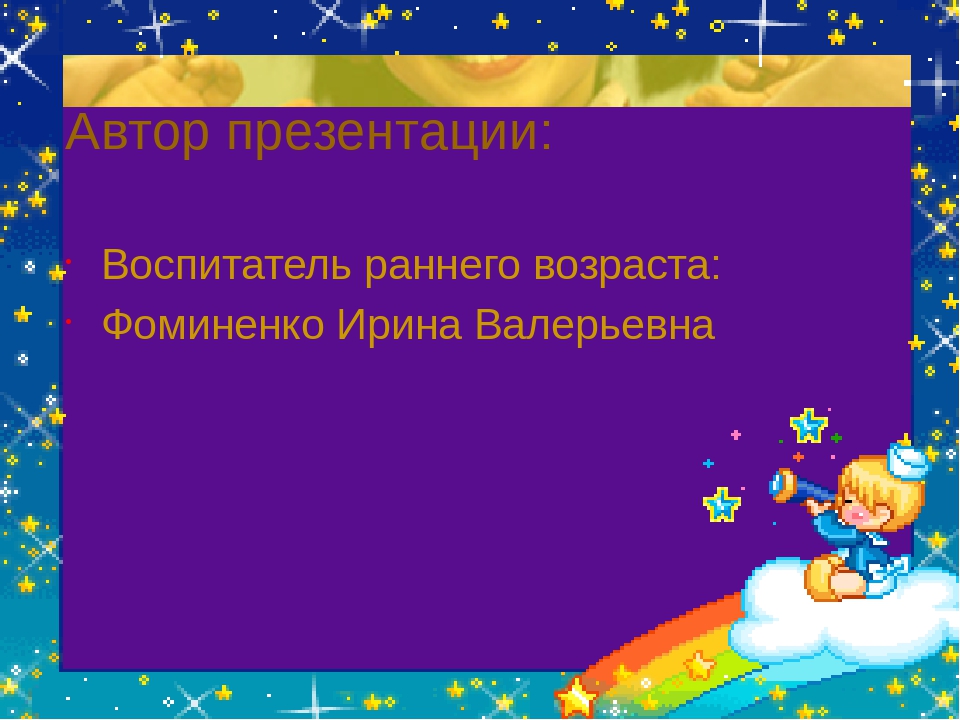 Автор презентации:

Воспитатель раннего возраста:
Фоминенко Ирина Валерьевна